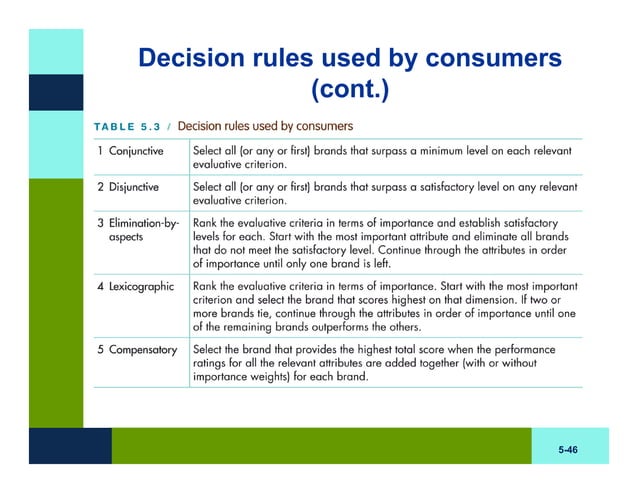 Decision rules used by consumers (cont.)

TABLE 5.3 / Decision rules used by consumers

| | |
|---|---|
| 1 Conjunctive | Select all (or any or first) brands that surpass a minimum level on each relevant evaluative criterion. |
| 2 Disjunctive | Select all (or any or first) brands that surpass a satisfactory level on any relevant evaluative criterion. |
| 3 Elimination-by-aspects | Rank the evaluative criteria in terms of importance and establish satisfactory levels for each. Start with the most important attribute and eliminate all brands that do not meet the satisfactory level. Continue through the attributes in order of importance until only one brand is left. |
| 4 Lexicographic | Rank the evaluative criteria in terms of importance. Start with the most important criterion and select the brand that scores highest on that dimension. If two or more brands tie, continue through the attributes in order of importance until one of the remaining brands outperforms the others. |
| 5 Compensatory | Select the brand that provides the highest total score when the performance ratings for all the relevant attributes are added together (with or without importance weights) for each brand. |

5-46